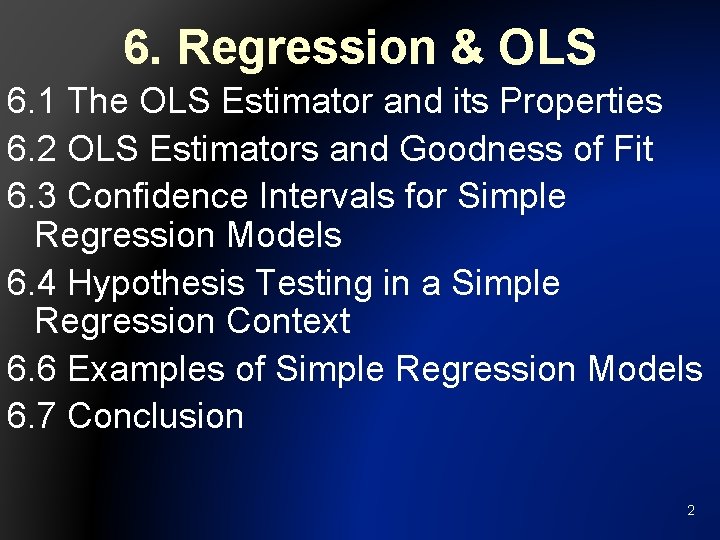 6. Regression & OLS

6.1 The OLS Estimator and its Properties

6.2 OLS Estimators and Goodness of Fit

6.3 Confidence Intervals for Simple Regression Models

6.4 Hypothesis Testing in a Simple Regression Context

6.6 Examples of Simple Regression Models

6.7 Conclusion

2